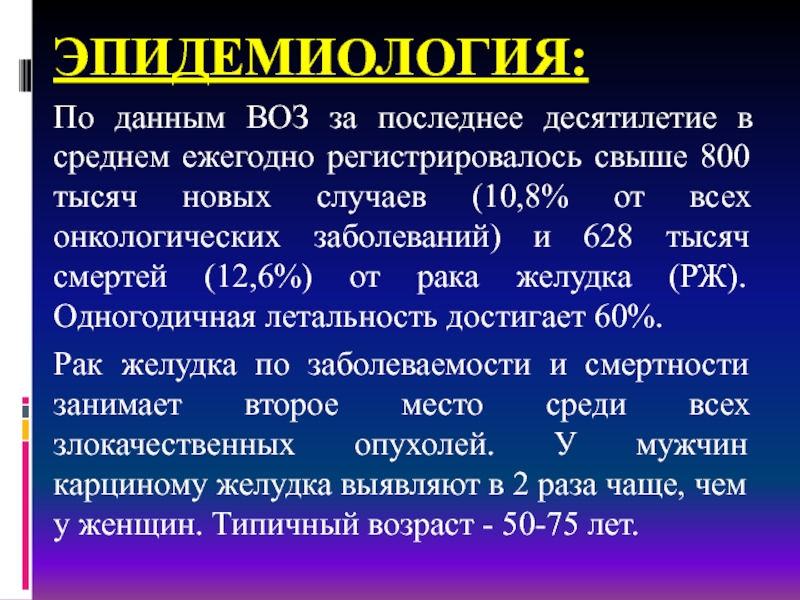 ЭПИДЕМИОЛОГИЯ:

По данным ВОЗ за последнее десятилетие в среднем ежегодно регистрировалось свыше 800 тысяч новых случаев (10,8% от всех онкологических заболеваний) и 628 тысяч смертей (12,6%) от рака желудка (РЖ). Одногодичная летальность достигает 60%.

Рак желудка по заболеваемости и смертности занимает второе место среди всех злокачественных опухолей. У мужчин карциному желудка выявляют в 2 раза чаще, чем у женщин. Типичный возраст - 50-75 лет.